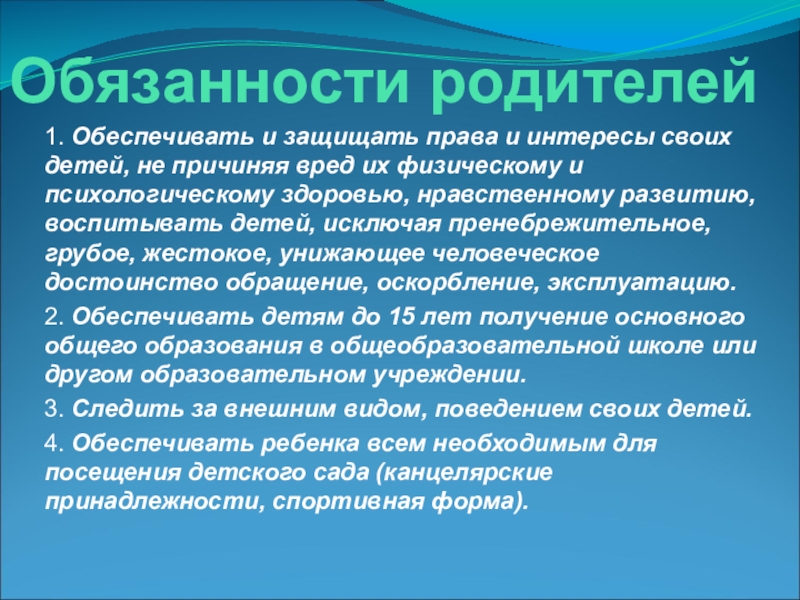 Обязанности родителей

1. Обеспечивать и защищать права и интересы своих детей, не причиняя вред их физическому и психологическому здоровью, нравственному развитию, воспитывать детей, исключая пренебрежительное, грубое, жестокое, унижающее человеческое достоинство обращение, оскорбление, эксплуатацию.

2. Обеспечивать детям до 15 лет получение основного общего образования в общеобразовательной школе или другом образовательном учреждении.

3. Следить за внешним видом, поведением своих детей.

4. Обеспечивать ребенка всем необходимым для посещения детского сада (канцелярские принадлежности, спортивная форма).